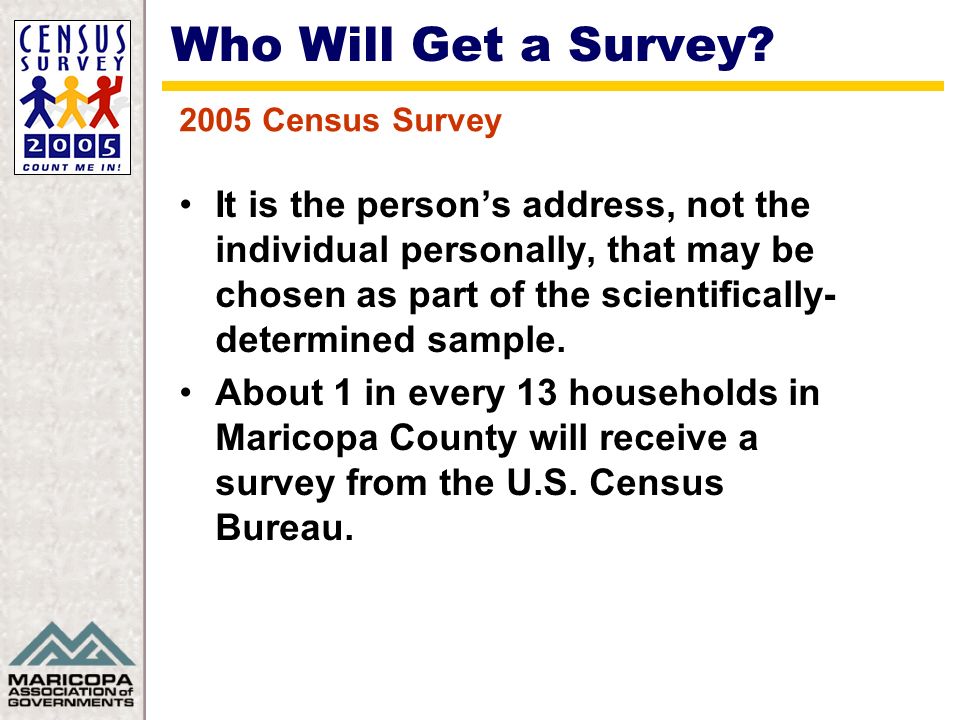 CENSUS SURVEY 2005 COUNT ME IN!

Who Will Get a Survey?

2005 Census Survey

• It is the person's address, not the individual personally, that may be chosen as part of the scientifically-determined sample.

• About 1 in every 13 households in Maricopa County will receive a survey from the U.S. Census Bureau.

MARICOPA ASSOCIATION of GOVERNMENTS